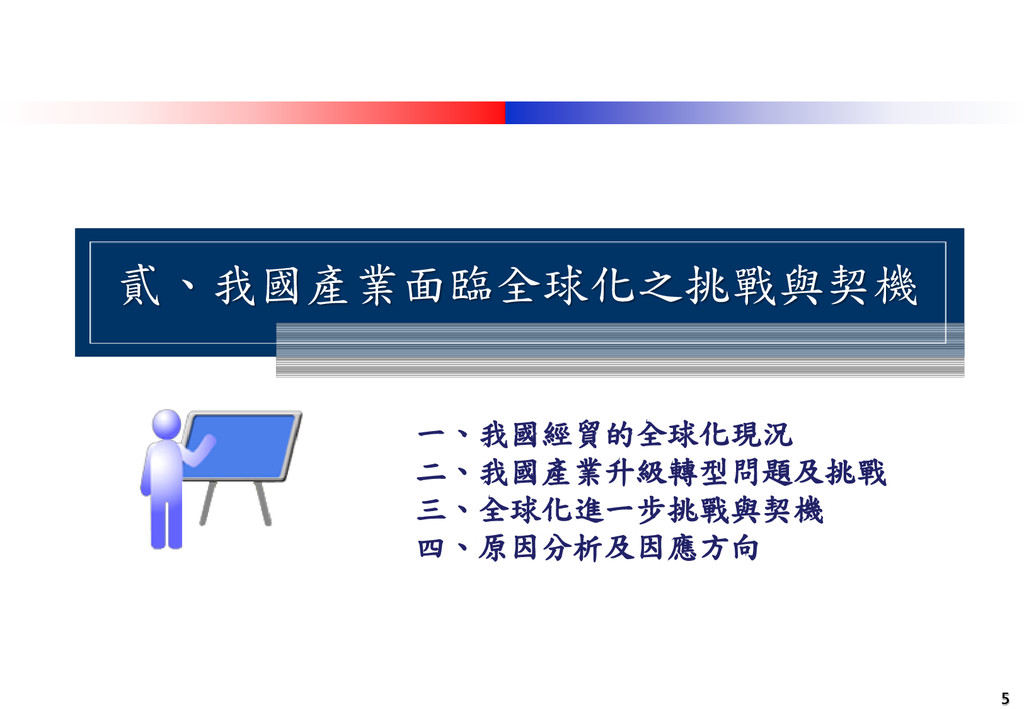 貳、我國產業面臨全球化之挑戰與契機

一、我國經貿的全球化現況
二、我國產業升級轉型問題及挑戰
三、全球化進一步挑戰與契機
四、原因分析及因應方向

5